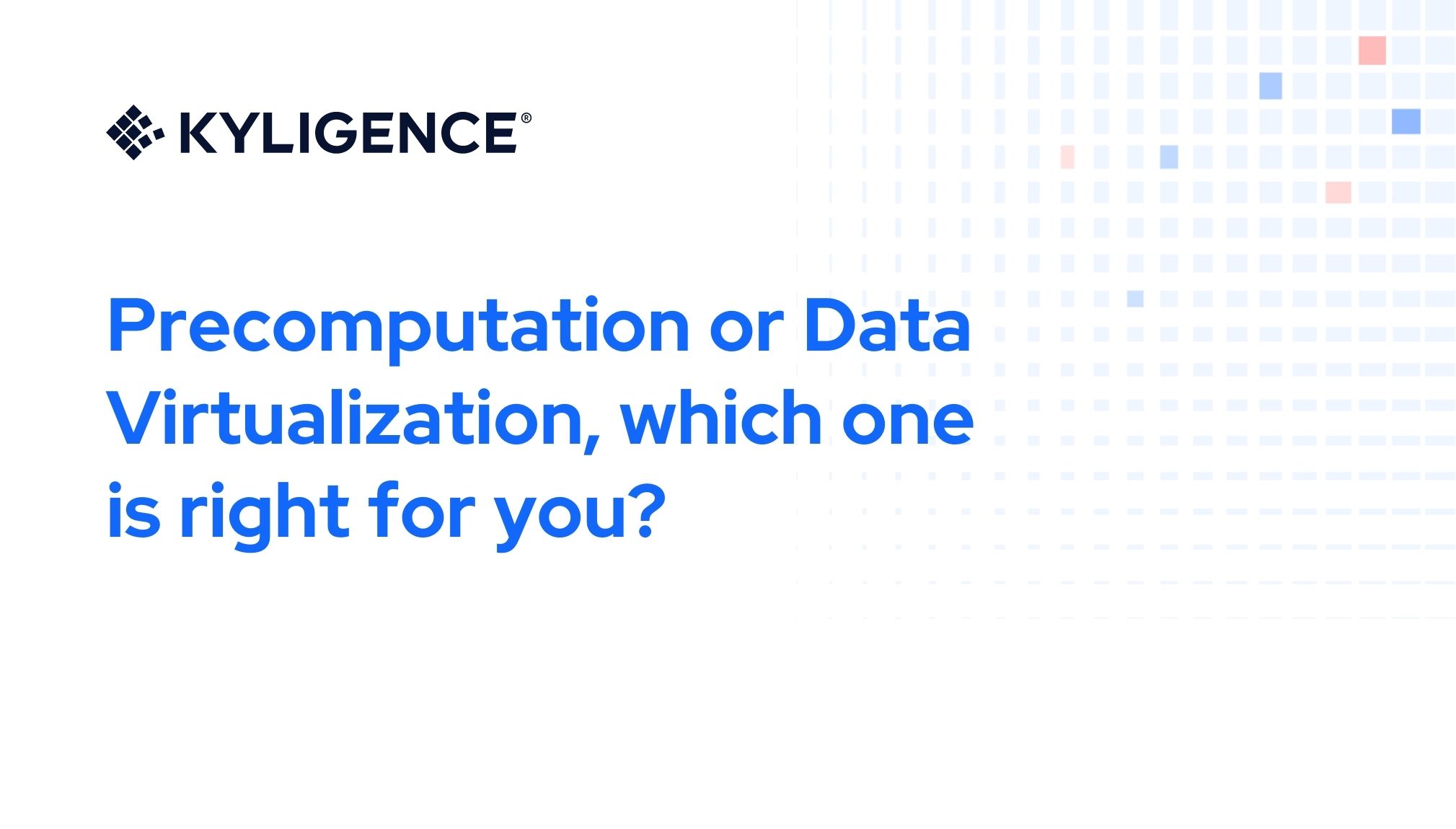 KYLIGENCE®

Precomputation or Data Virtualization, which one is right for you?